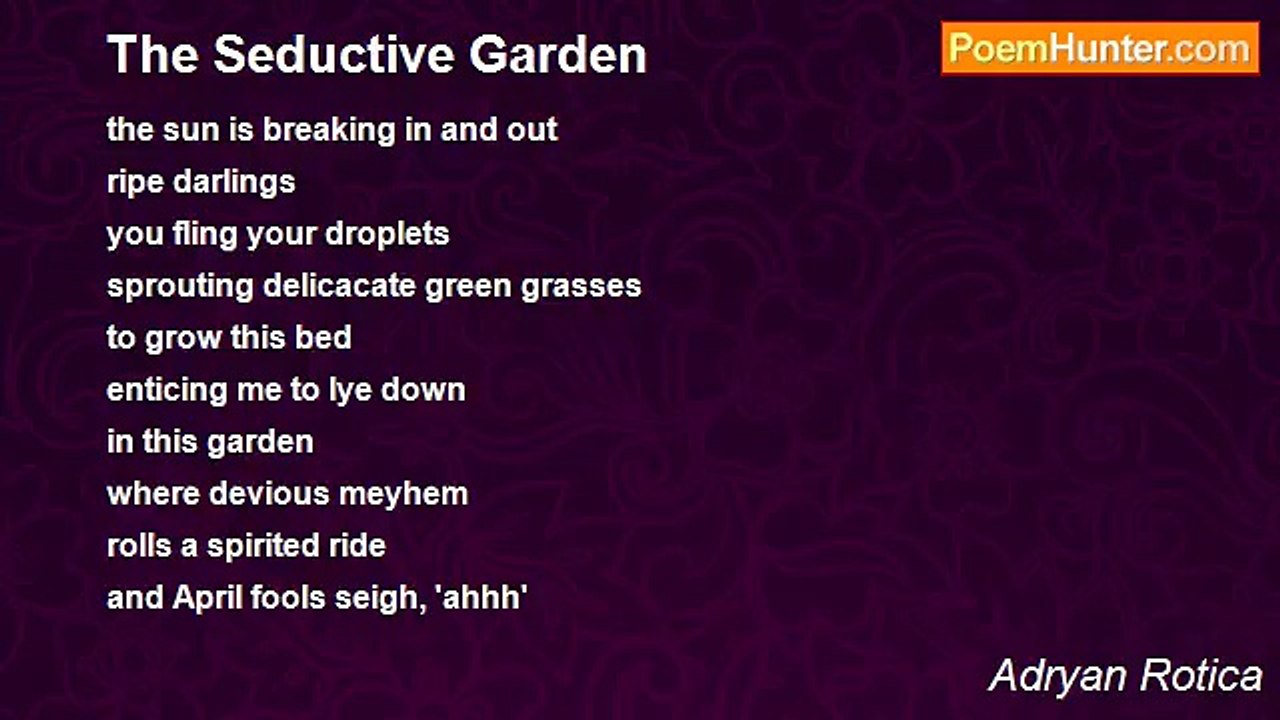 The Seductive Garden

PoemHunter.com

the sun is breaking in and out
ripe darlings
you fling your droplets
sprouting delicacate green grasses
to grow this bed
enticing me to lye down
in this garden
where devious meyhem
rolls a spirited ride
and April fools seigh, 'ahhh'

Adryan Rotica